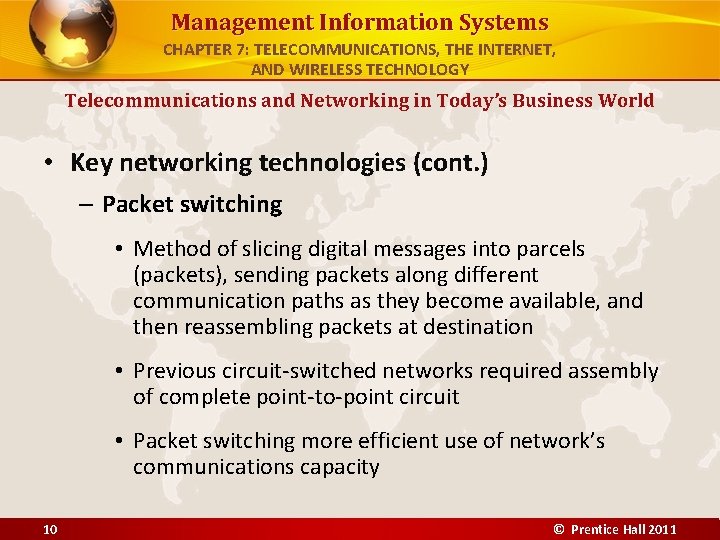 Management Information Systems
CHAPTER 7: TELECOMMUNICATIONS, THE INTERNET, AND WIRELESS TECHNOLOGY

Telecommunications and Networking in Today's Business World

• Key networking technologies (cont.)
– Packet switching
• Method of slicing digital messages into parcels (packets), sending packets along different communication paths as they become available, and then reassembling packets at destination
• Previous circuit-switched networks required assembly of complete point-to-point circuit
• Packet switching more efficient use of network's communications capacity

10

© Prentice Hall 2011